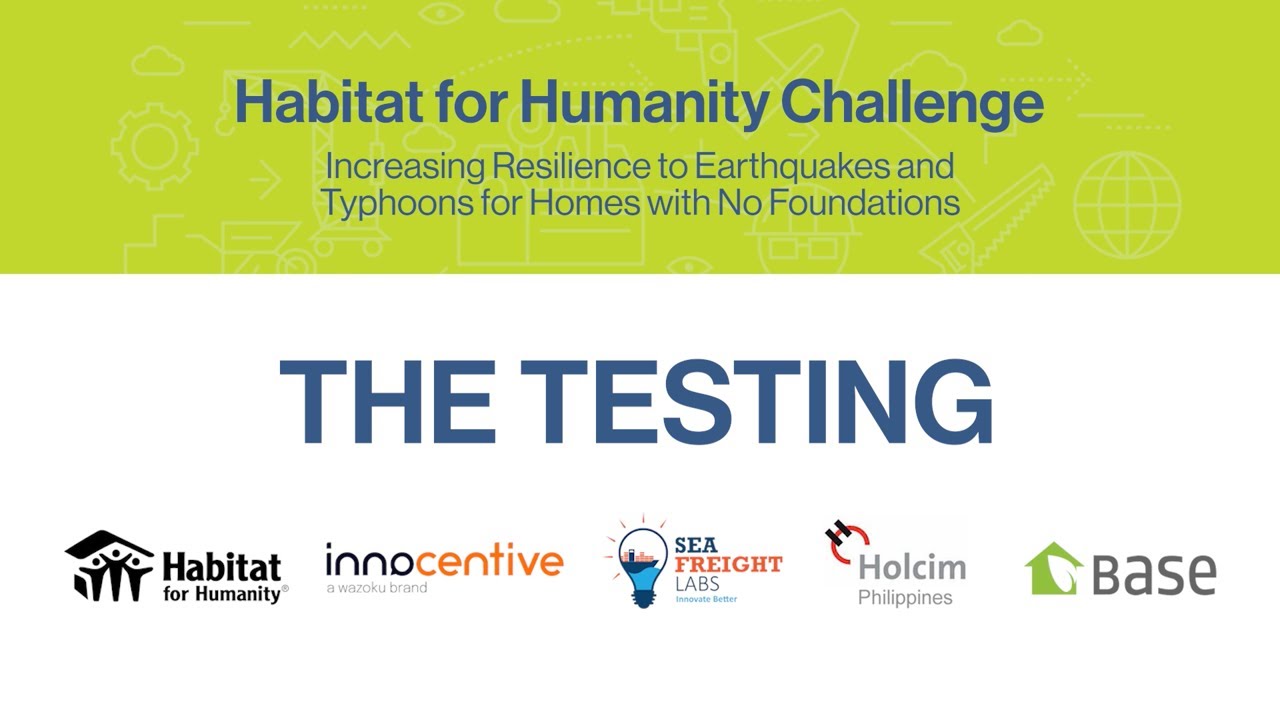 Habitat for Humanity Challenge

Increasing Resilience to Earthquakes and Typhoons for Homes with No Foundations

THE TESTING

Habitat for Humanity®

innocentive
a wazoku brand

SEA FREIGHT LABS
Innovate Better

Holcim
Philippines

Base